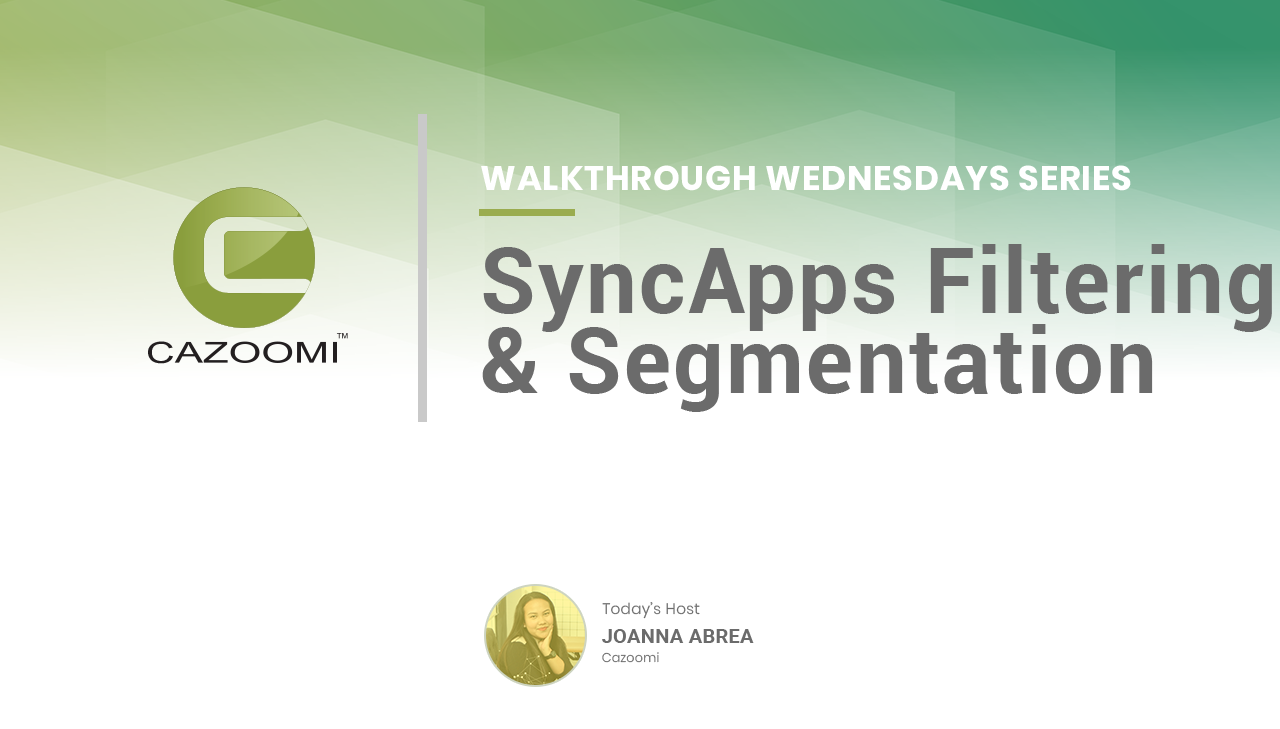 CAZOOMI™

WALKTHROUGH WEDNESDAYS SERIES

SyncApps Filtering & Segmentation

Today's Host
JOANNA ABREA
Cazoomi